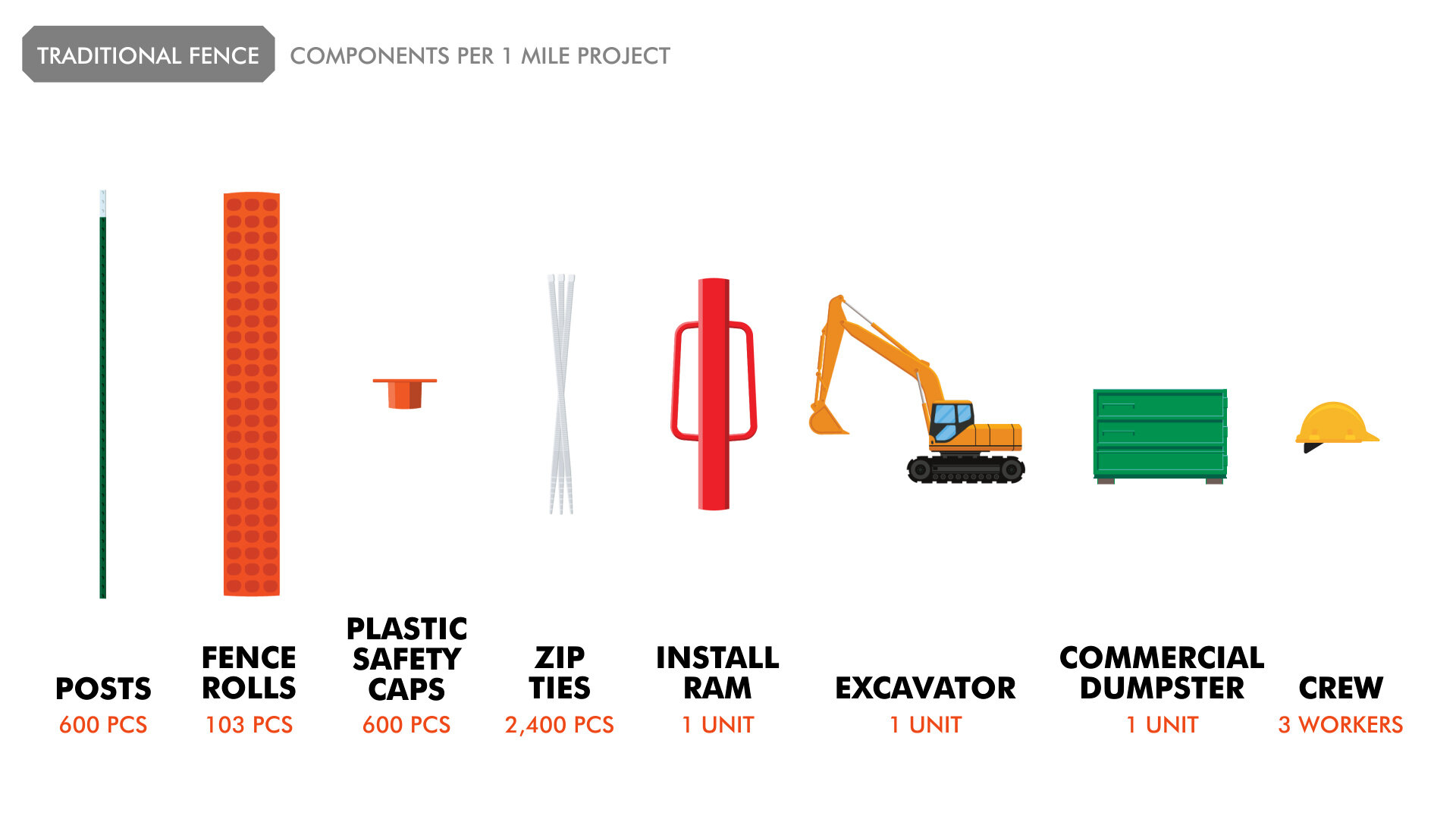 TRADITIONAL FENCE COMPONENTS PER 1 MILE PROJECT

POSTS
600 PCS

FENCE ROLLS
103 PCS

PLASTIC SAFETY CAPS
600 PCS

ZIP TIES
2,400 PCS

INSTALL RAM
1 UNIT

EXCAVATOR
1 UNIT

COMMERCIAL DUMPSTER
1 UNIT

CREW
3 WORKERS